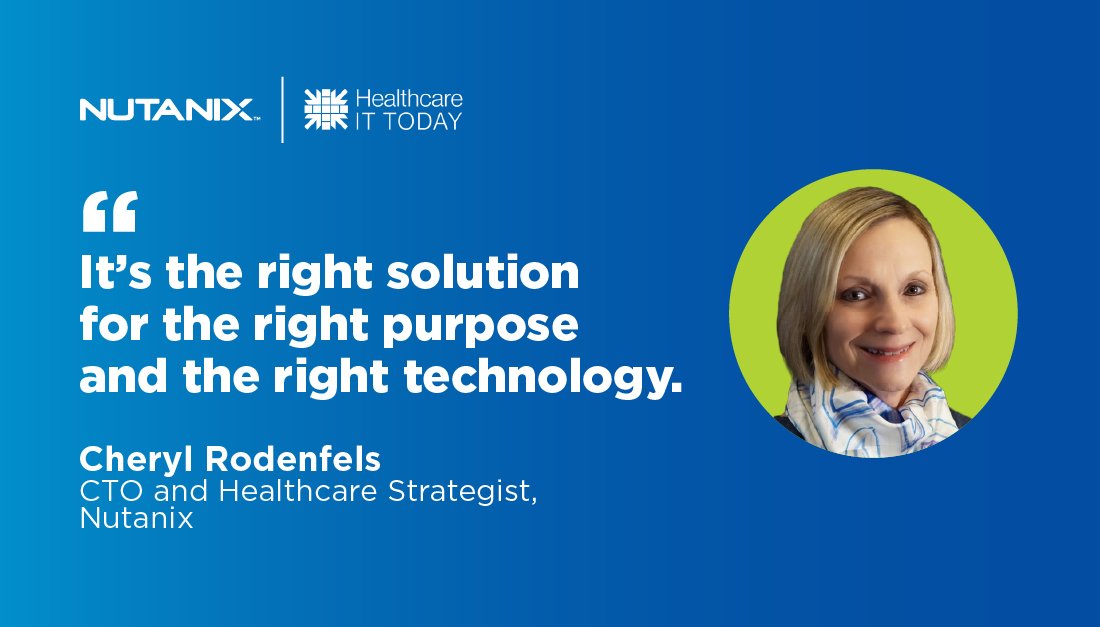 NUTANIX™ | Healthcare IT TODAY

“
It’s the right solution for the right purpose and the right technology.

Cheryl Rodenfels
CTO and Healthcare Strategist, Nutanix